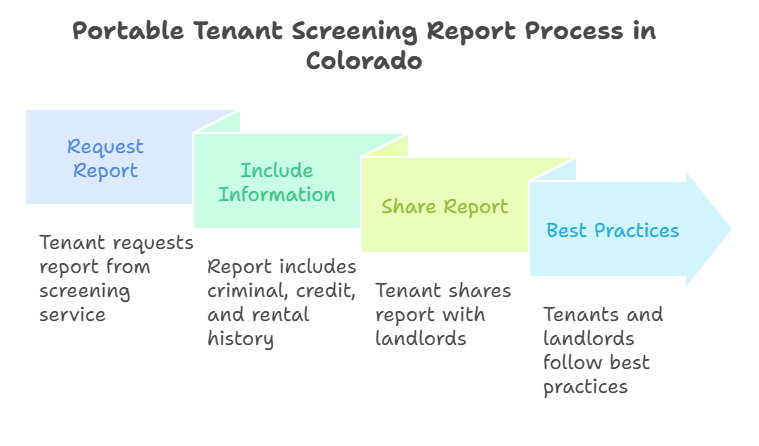 Portable Tenant Screening Report Process in Colorado

Request Report

Tenant requests report from screening service

Include Information

Report includes criminal, credit, and rental history

Share Report

Tenant shares report with landlords

Best Practices

Tenants and landlords follow best practices